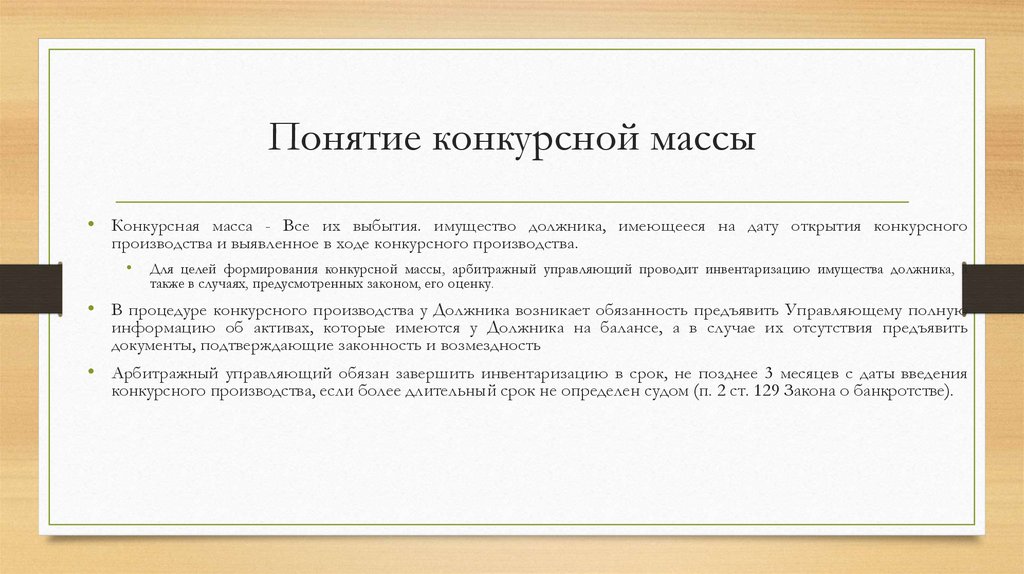 Понятие конкурсной массы

• Конкурсная масса - Все их выбытия. имущество должника, имеющееся на дату открытия конкурсного производства и выявленное в ходе конкурсного производства.

• Для целей формирования конкурсной массы, арбитражный управляющий проводит инвентаризацию имущества должника, а также в случаях, предусмотренных законом, его оценку.

• В процедуре конкурсного производства у Должника возникает обязанность предъявить Управляющему полную информацию об активах, которые имеются у Должника на балансе, а в случае их отсутствия предъявить документы, подтверждающие законность и возмездность

• Арбитражный управляющий обязан завершить инвентаризацию в срок, не позднее 3 месяцев с даты введения конкурсного производства, если более длительный срок не определен судом (п. 2 ст. 129 Закона о банкротстве).